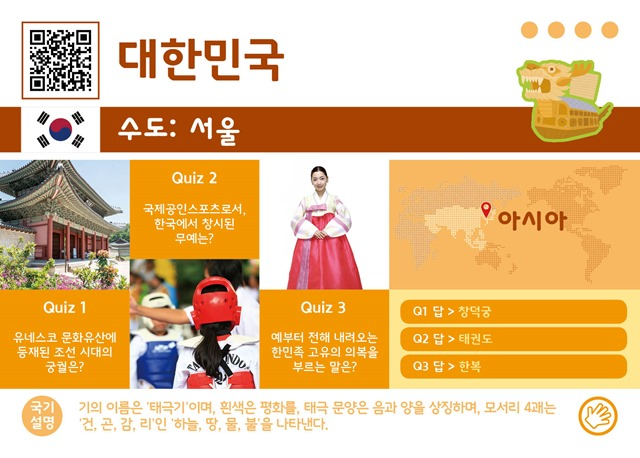 대한민국

수도: 서울

Quiz 2

국제공인스포츠로서, 한국에서 창시된 무예는?

아시아

Quiz 1

유네스코 문화유산에 등재된 조선 시대의 궁궐은?

Quiz 3

예부터 전해 내려오는 한민족 고유의 의복을 부르는 말은?

Q1 답 > 창덕궁

Q2 답 > 태권도

Q3 답 > 한복

국기 설명

기의 이름은 '태극기'이며, 흰색은 평화를, 태극 문양은 음과 양을 상징하며, 모서리 4괘는 '건, 곤, 감, 리'인 '하늘, 땅, 물, 불'을 나타낸다.